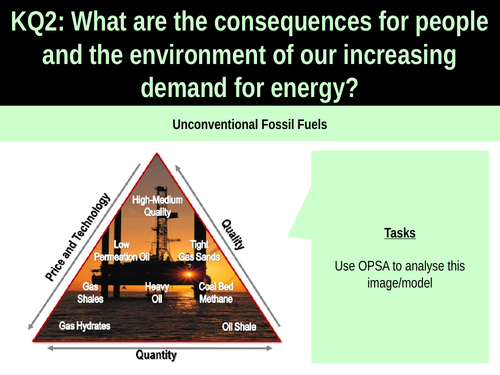 KQ2: What are the consequences for people and the environment of our increasing demand for energy?

Unconventional Fossil Fuels

Price and Technology

Quality

High-Medium Quality

Low Permeation Oil

Tight Gas Sands

Gas Shales

Heavy Oil

Coal Bed Methane

Gas Hydrates

Oil Shale

Quantity

Tasks

Use OPSA to analyse this image/model